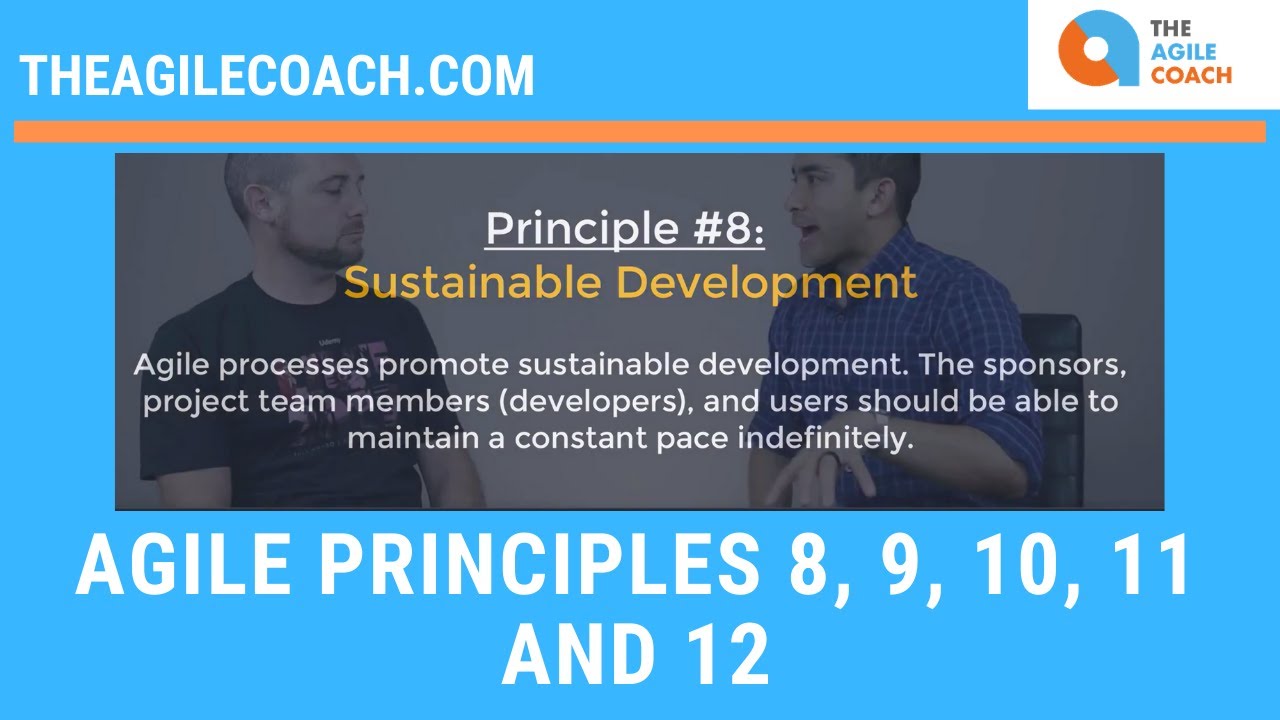 THEAGILECOACH.COM

THE AGILE COACH

Principle #8:
Sustainable Development

Agile processes promote sustainable development. The sponsors, project team members (developers), and users should be able to maintain a constant pace indefinitely.

AGILE PRINCIPLES 8, 9, 10, 11 AND 12